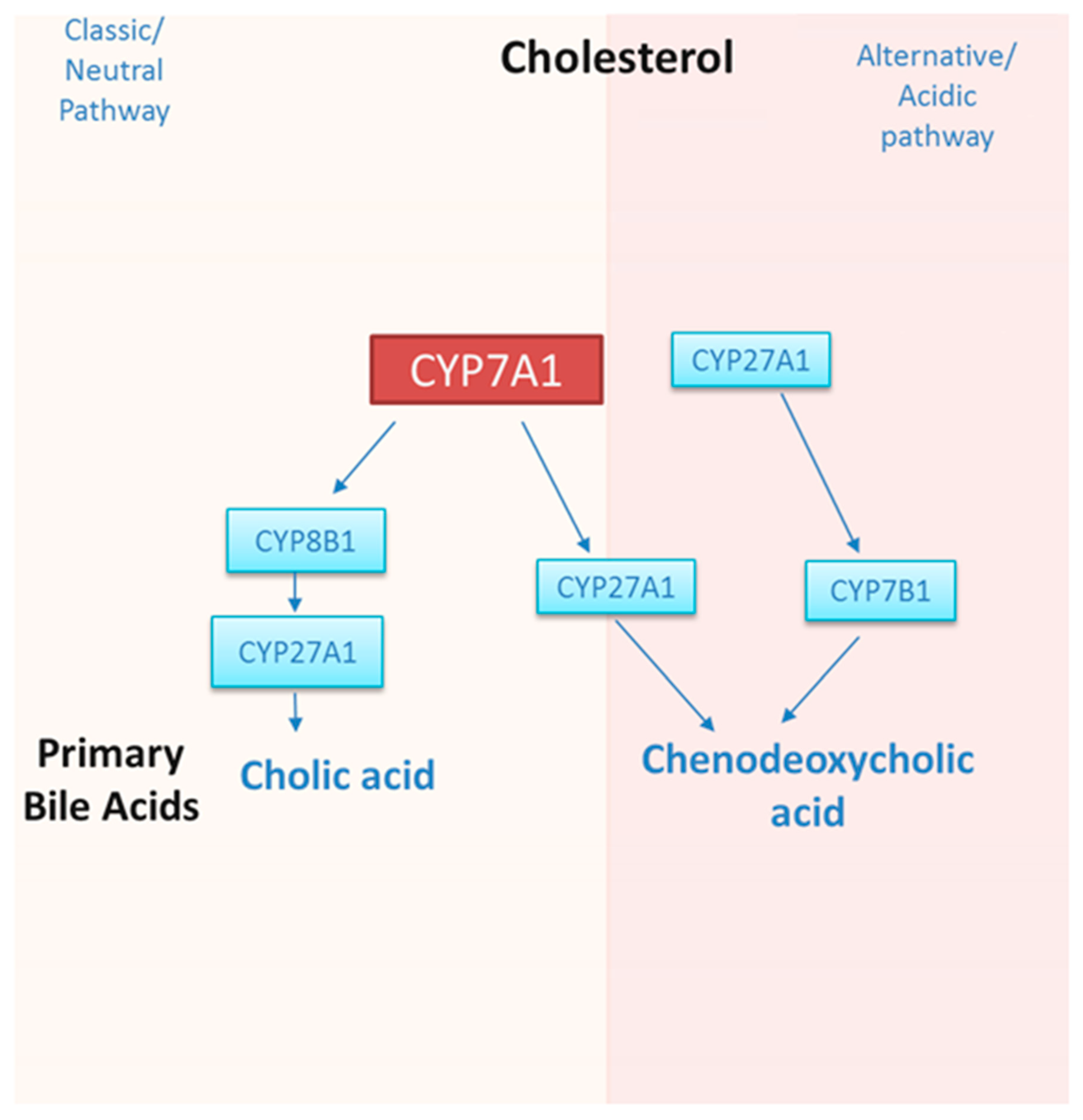 Classic/ Neutral Pathway

Cholesterol

Alternative/ Acidic pathway

CYP7A1

CYP27A1

CYP8B1

CYP27A1

CYP7B1

CYP27A1

Primary Bile Acids

Cholic acid

Chenodeoxycholic acid